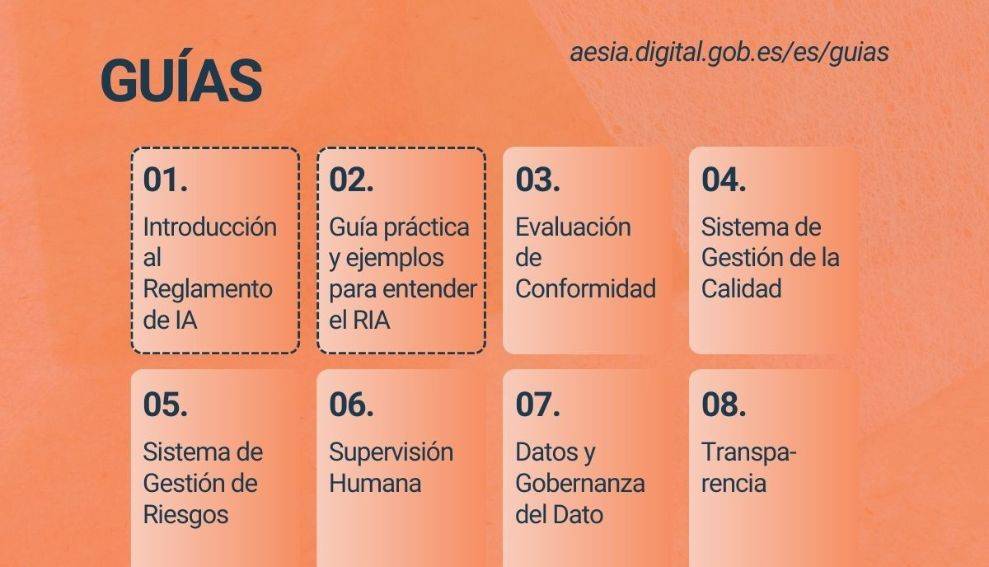 GUÍAS

aesia.digital.gob.es/es/guias

01.
Introducción al Reglamento de IA

02.
Guía práctica y ejemplos para entender el RIA

03.
Evaluación de Conformidad

04.
Sistema de Gestión de la Calidad

05.
Sistema de Gestión de Riesgos

06.
Supervisión Humana

07.
Datos y Gobernanza del Dato

08.
Transparencia